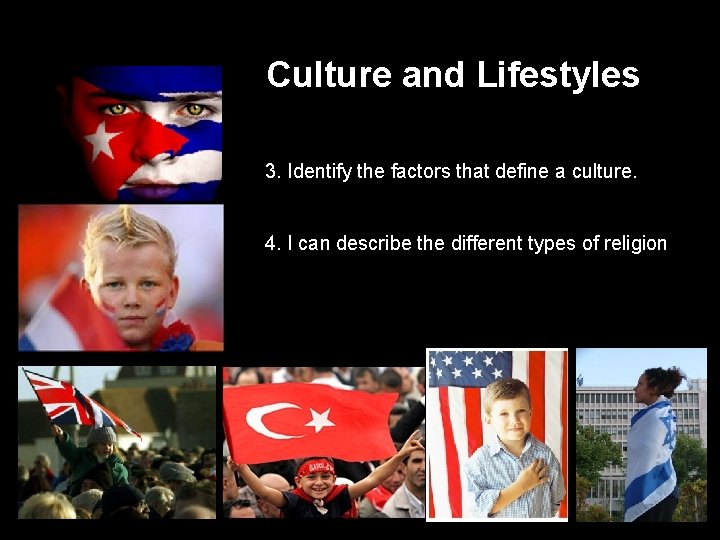 Culture and Lifestyles

3. Identify the factors that define a culture.

4. I can describe the different types of religion